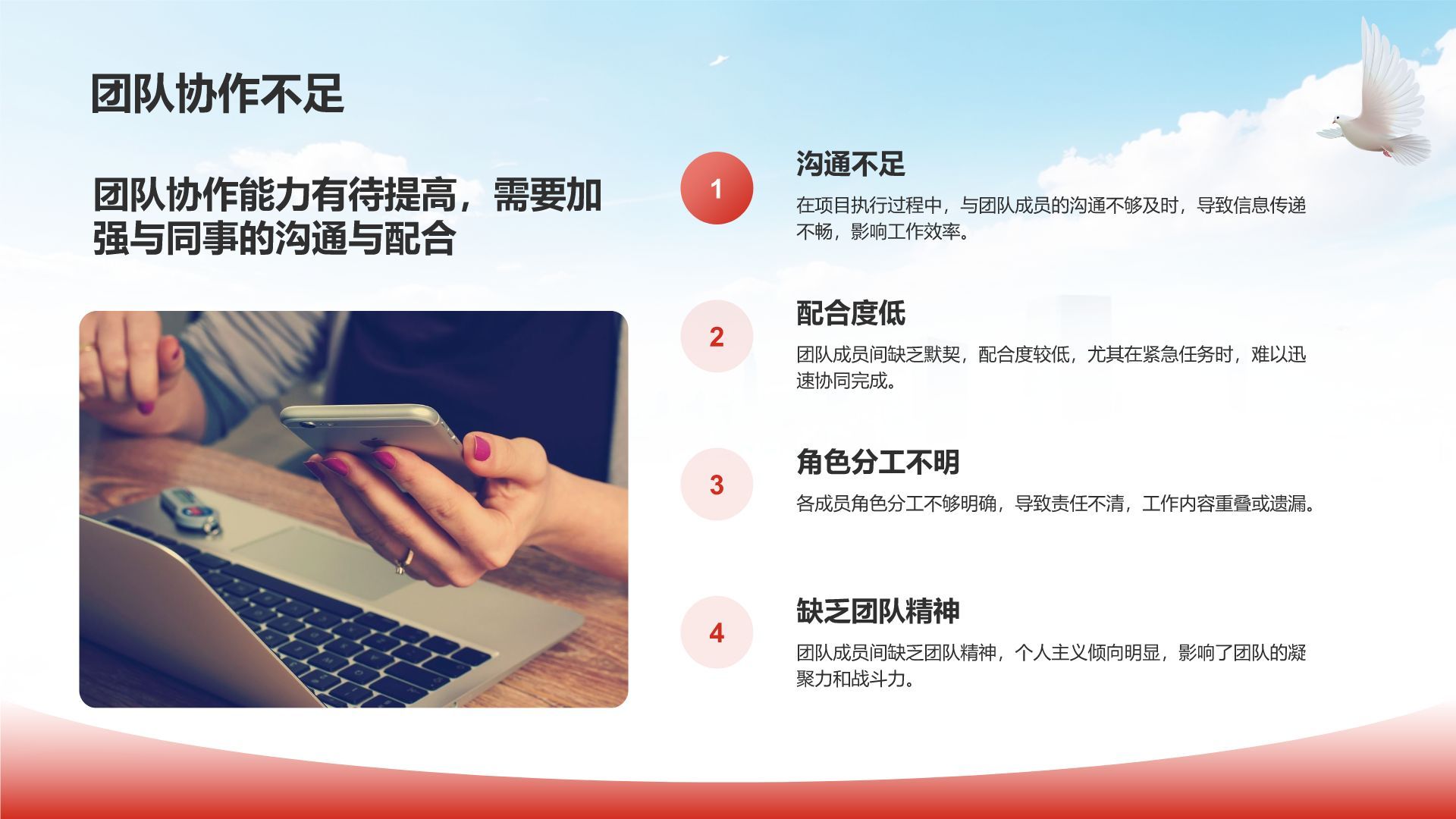 团队协作不足

团队协作能力有待提高，需要加强与同事的沟通与配合

1

沟通不足

在项目执行过程中，与团队成员的沟通不够及时，导致信息传递不畅，影响工作效率。

2

配合度低

团队成员间缺乏默契，配合度较低，尤其在紧急任务时，难以迅速协同完成。

3

角色分工不明

各成员角色分工不够明确，导致责任不清，工作内容重叠或遗漏。

4

缺乏团队精神

团队成员间缺乏团队精神，个人主义倾向明显，影响了团队的凝聚力和战斗力。